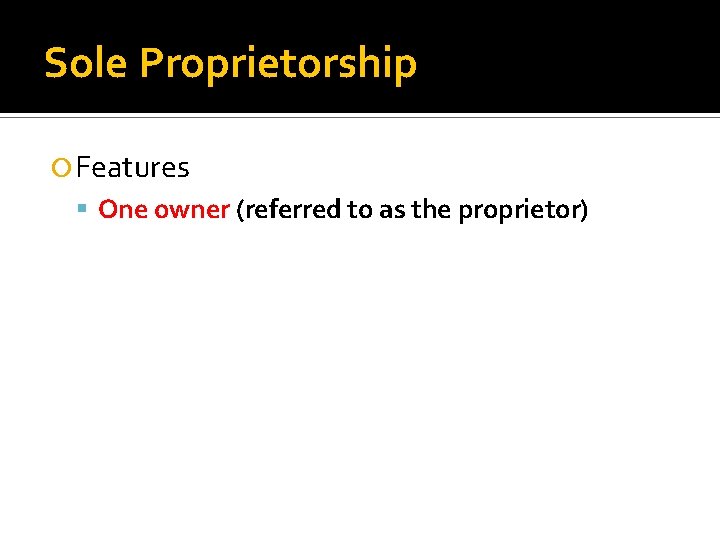 Sole Proprietorship

Features

One owner (referred to as the proprietor)